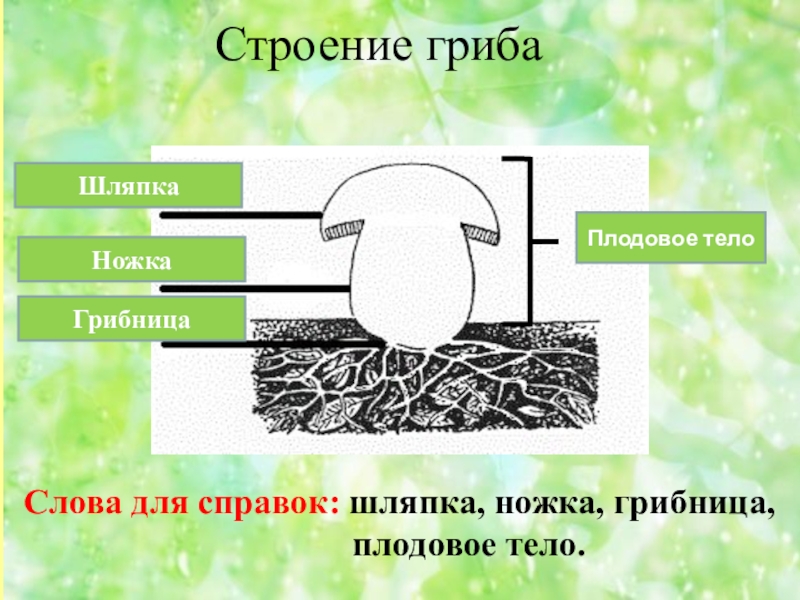 Строение гриба

Шляпка

Ножка

Грибница

Плодовое тело

Слова для справок: шляпка, ножка, грибница, плодовое тело.